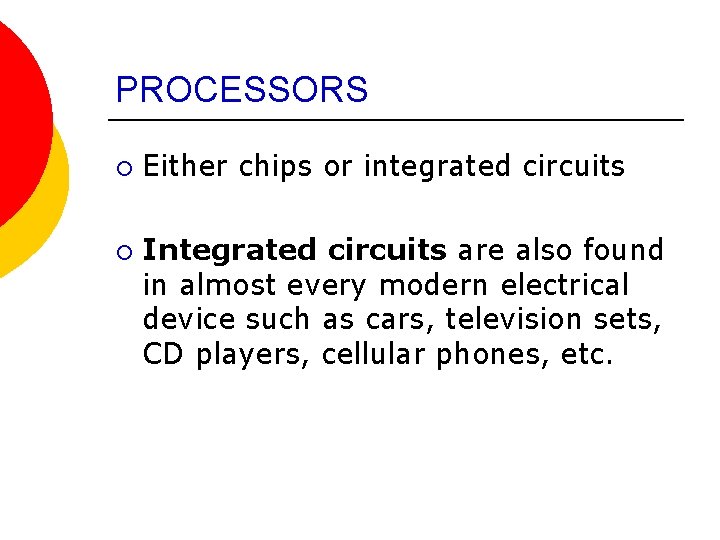 PROCESSORS

○ Either chips or integrated circuits

○ Integrated circuits are also found in almost every modern electrical device such as cars, television sets, CD players, cellular phones, etc.